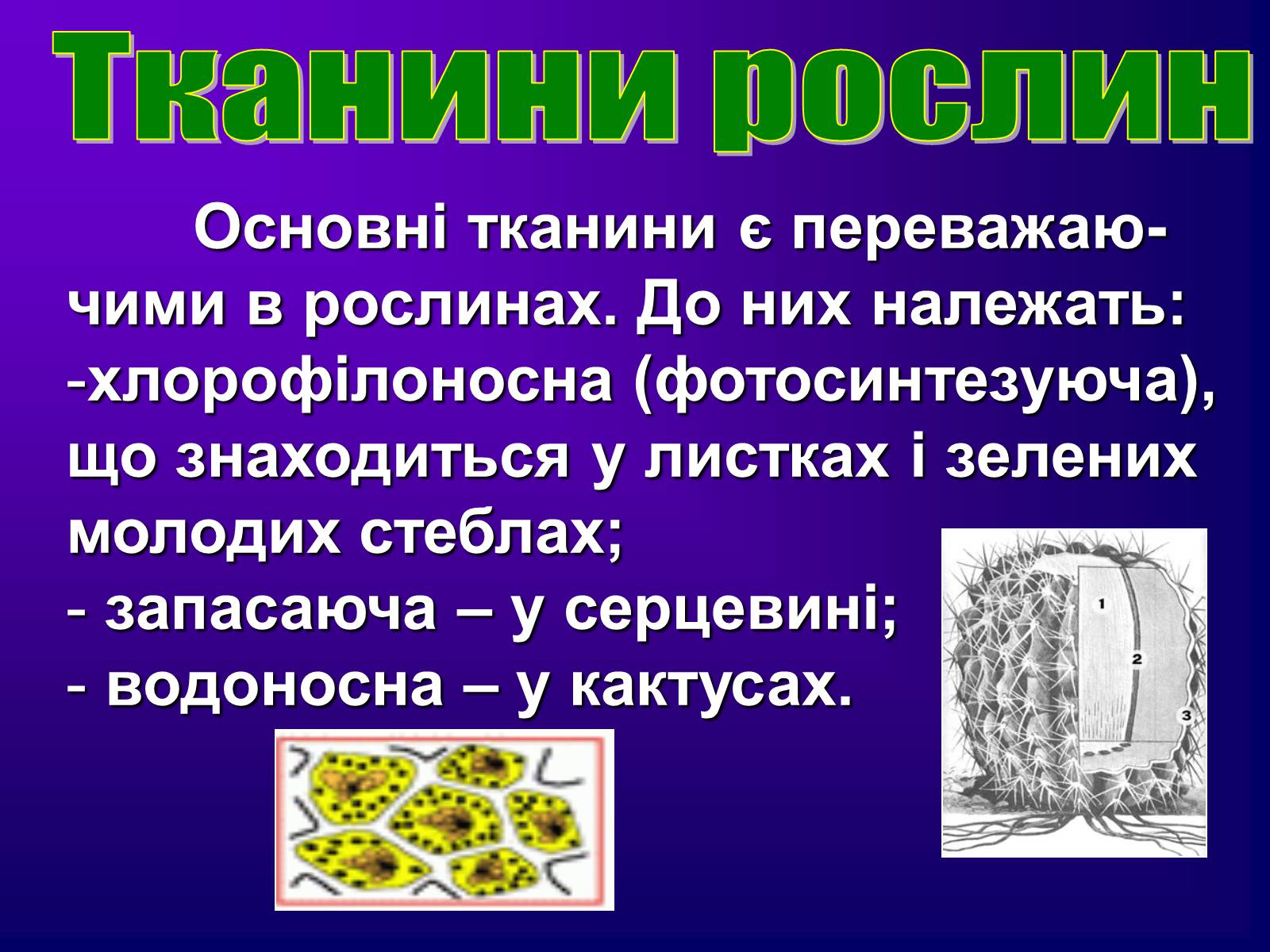 Тканини рослин

Основні тканини є переважаючими в рослинах. До них належать:
-хлорофілоносна (фотосинтезуюча), що знаходиться у листках і зелених молодих стеблах;
- запасаюча – у серцевині;
- водоносна – у кактусах.

1
2
3